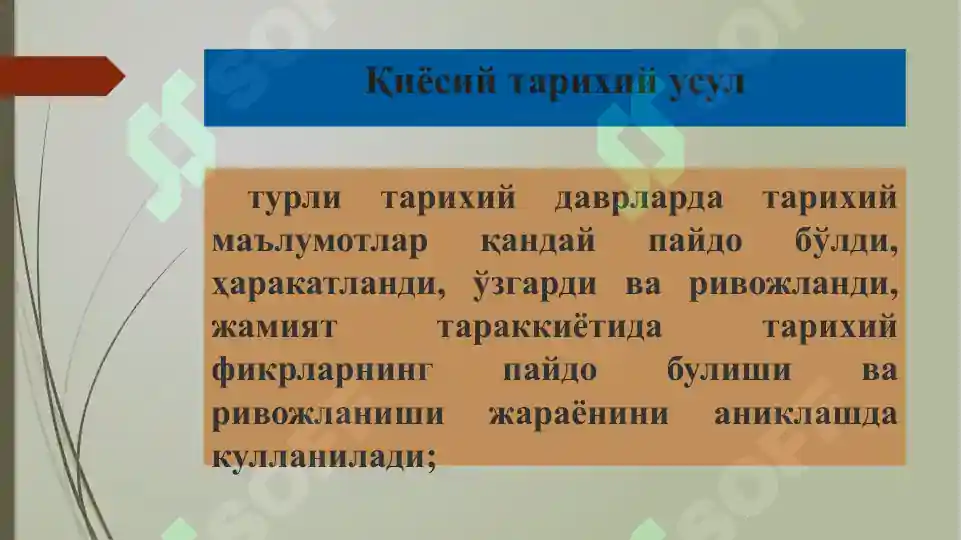 Қиёсий тарихий усул

турли тарихий даврларда тарихий маълумотлар қандай пайдо бўлди, ҳаракатланди, ўзгарди ва ривожланди, жамият тараккиётида тарихий фикрларнинг пайдо булиши ва ривожланиши жараёнини аниклашда кулланилади;